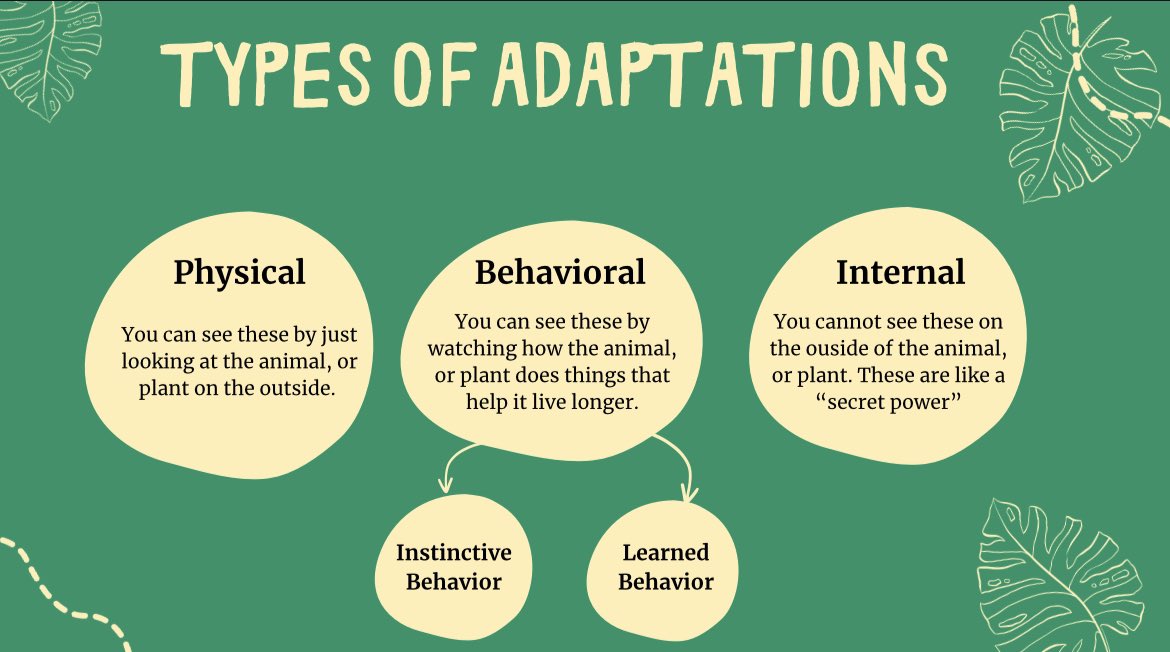 TYPES OF ADAPTATIONS

Physical

You can see these by just looking at the animal, or plant on the outside.

Behavioral

You can see these by watching how the animal, or plant does things that help it live longer.

Internal

You cannot see these on the ouside of the animal, or plant. These are like a “secret power”

Instinctive Behavior

Learned Behavior